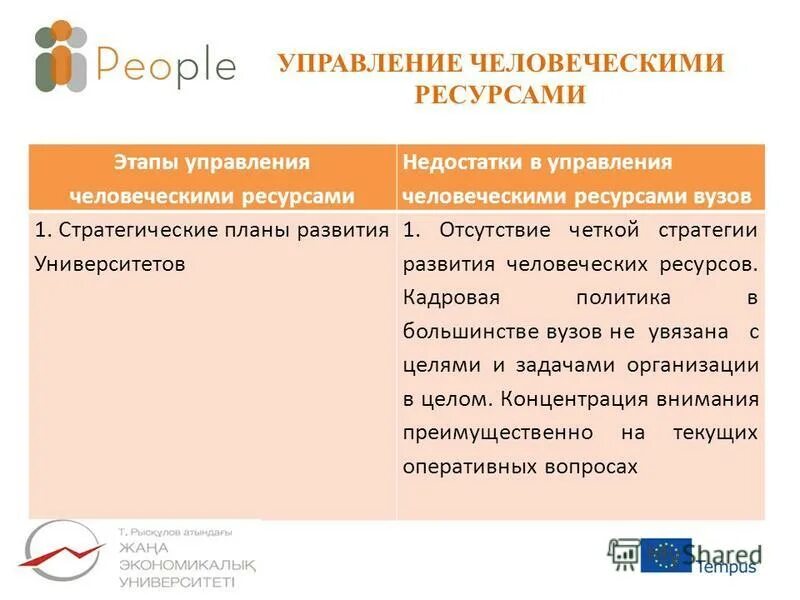 People

УПРАВЛЕНИЕ ЧЕЛОВЕЧЕСКИМИ РЕСУРСАМИ

| Этапы управления человеческими ресурсами | Недостатки в управления человеческими ресурсами вузов |
|---|---|
| 1. Стратегические планы развития Университетов | 1. Отсутствие четкой стратегии развития человеческих ресурсов. Кадровая политика в большинстве вузов не увязана с целями и задачами организации в целом. Концентрация внимания преимущественно на текущих оперативных вопросах |

Т. Рысқұлов атындағы
ЖАҢА ЭКОНОМИКАЛЫҚ УНИВЕРСИТЕТІ

Shared
Tempus